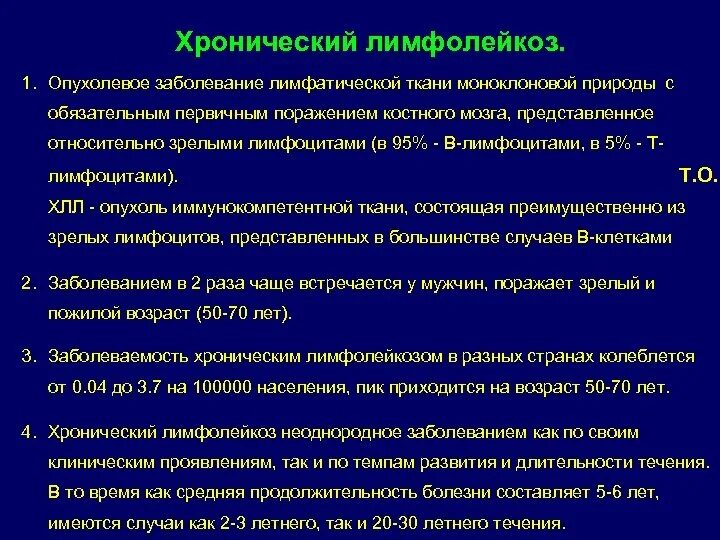 Хронический лимфолейкоз.

1. Опухолевое заболевание лимфатической ткани моноклоновой природы с обязательным первичным поражением костного мозга, представленное относительно зрелыми лимфоцитами (в 95% - В-лимфоцитами, в 5% - Т-лимфоцитами). Т.О.

ХЛЛ - опухоль иммунокомпетентной ткани, состоящая преимущественно из зрелых лимфоцитов, представленных в большинстве случаев В-клетками

2. Заболеванием в 2 раза чаще встречается у мужчин, поражает зрелый и пожилой возраст (50-70 лет).

3. Заболеваемость хроническим лимфолейкозом в разных странах колеблется от 0.04 до 3.7 на 100000 населения, пик приходится на возраст 50-70 лет.

4. Хронический лимфолейкоз неоднородное заболеванием как по своим клиническим проявлениям, так и по темпам развития и длительности течения. В то время как средняя продолжительность болезни составляет 5-6 лет, имеются случаи как 2-3 летнего, так и 20-30 летнего течения.